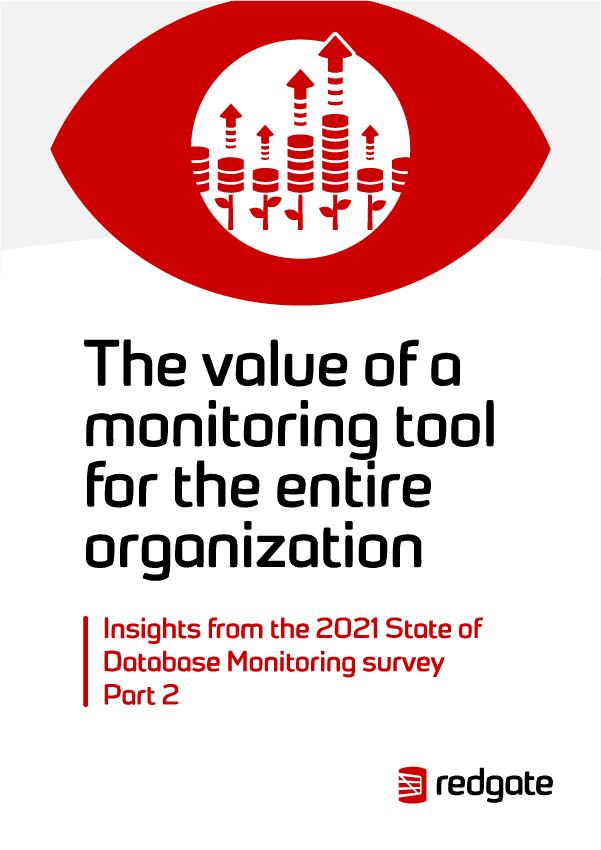 The value of a monitoring tool for the entire organization

Insights from the 2021 State of Database Monitoring survey
Part 2

redgate